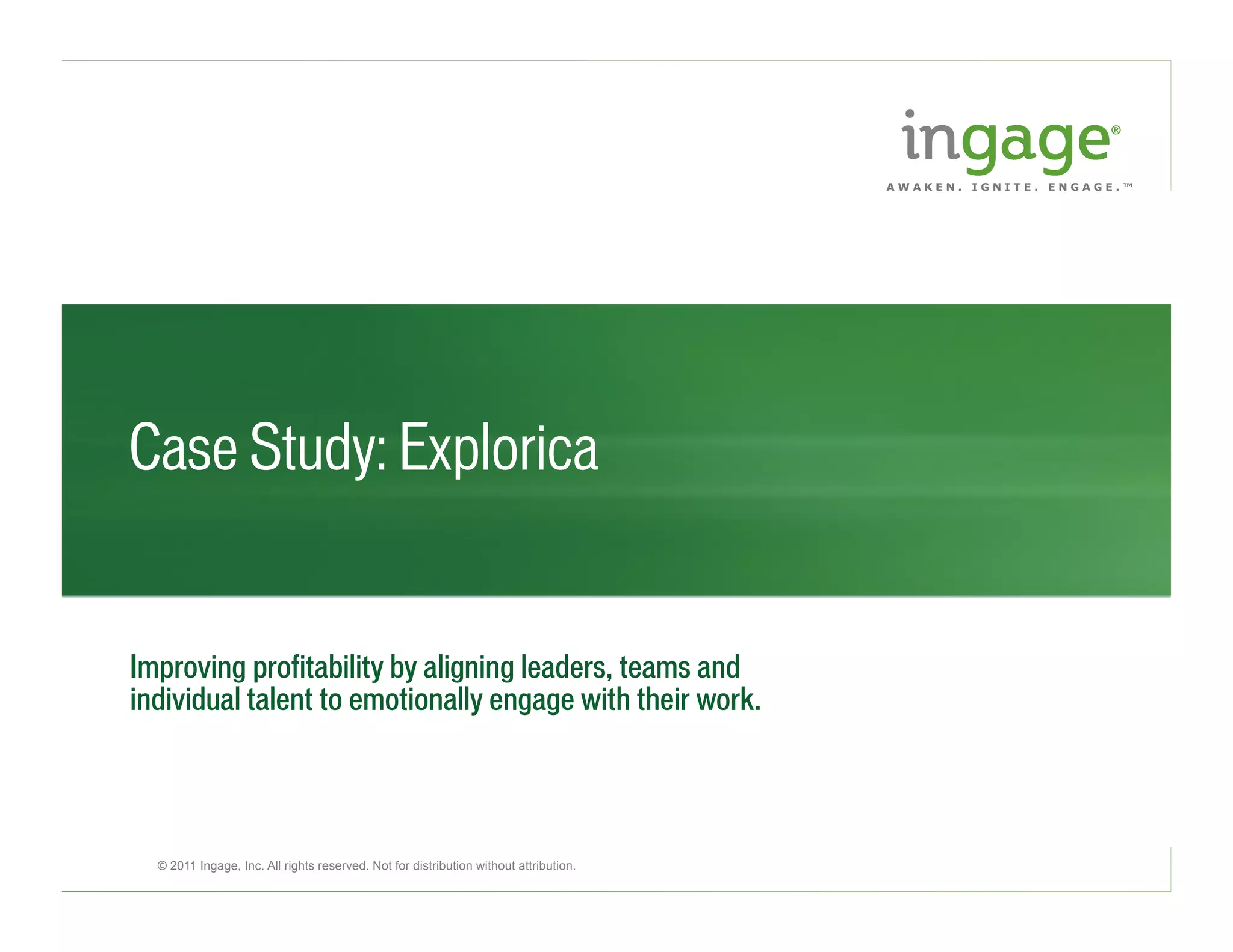 ingage®
AWAKEN. IGNITE. ENGAGE.™

Case Study: Explorica

Improving profitability by aligning leaders, teams and individual talent to emotionally engage with their work.

© 2011 Ingage, Inc. All rights reserved. Not for distribution without attribution.